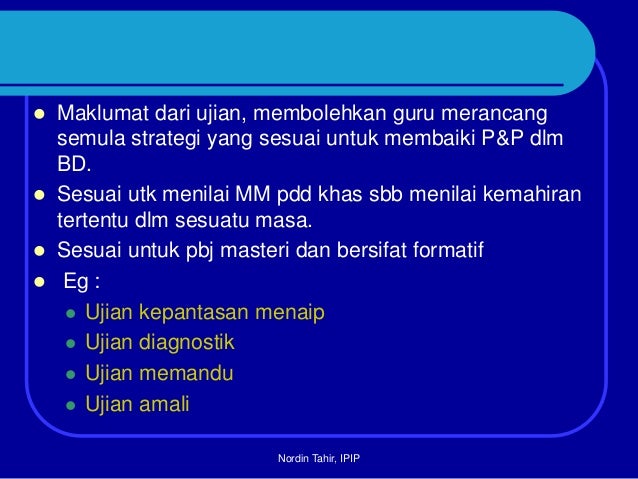 - Maklumat dari ujian, membolehkan guru merancang semula strategi yang sesuai untuk membaiki P&P dlm BD.
- Sesuai utk menilai MM pdd khas sbb menilai kemahiran tertentu dlm sesuatu masa.
- Sesuai untuk pbj masteri dan bersifat formatif
- Eg :
  - Ujian kepantasan menaip
  - Ujian diagnostik
  - Ujian memandu
  - Ujian amali

Nordin Tahir, IPIP